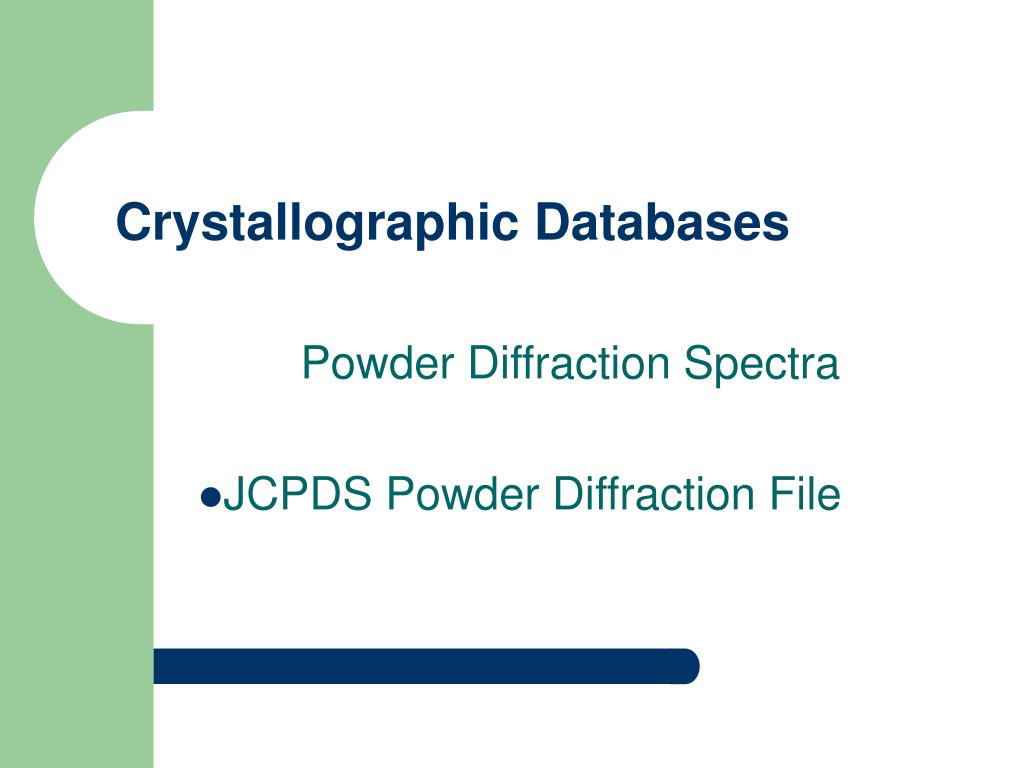 Crystallographic Databases

Powder Diffraction Spectra

●JCPDS Powder Diffraction File